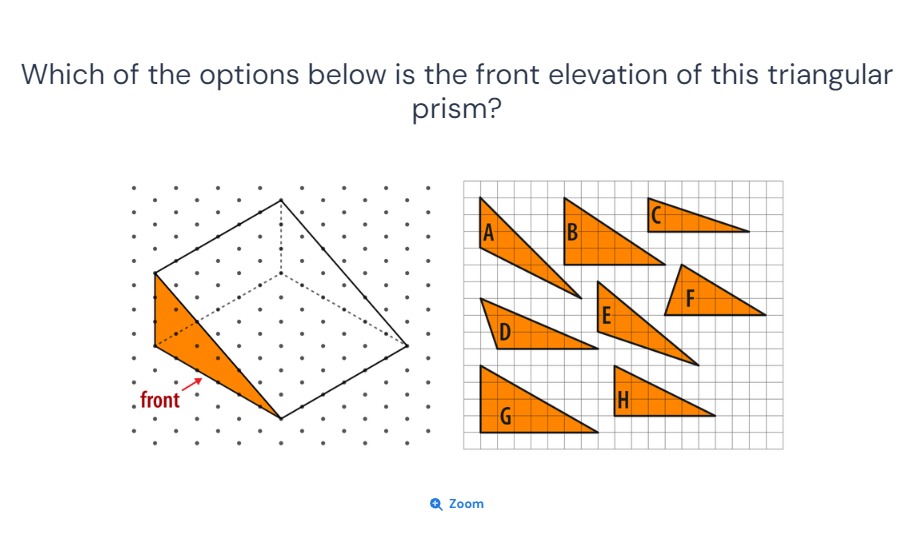 Which of the options below is the front elevation of this triangular prism?

front

A
B
C
D
E
F
G
H

Zoom